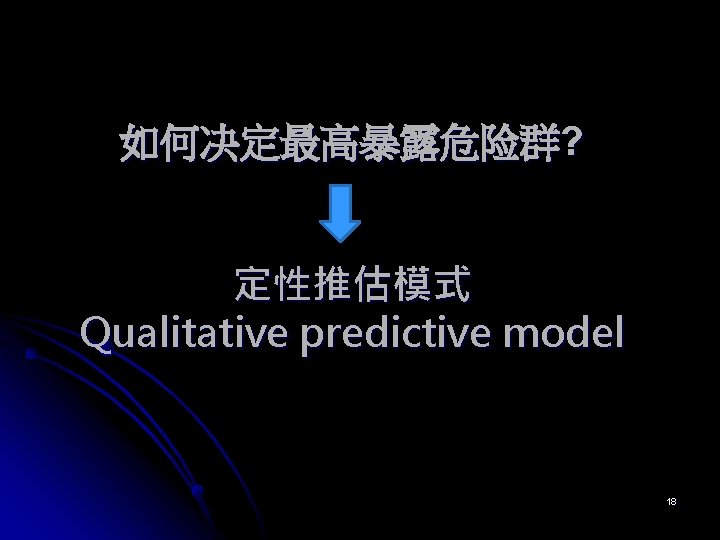 如何决定最高暴露危险群?

定性推估模式
Qualitative predictive model

18